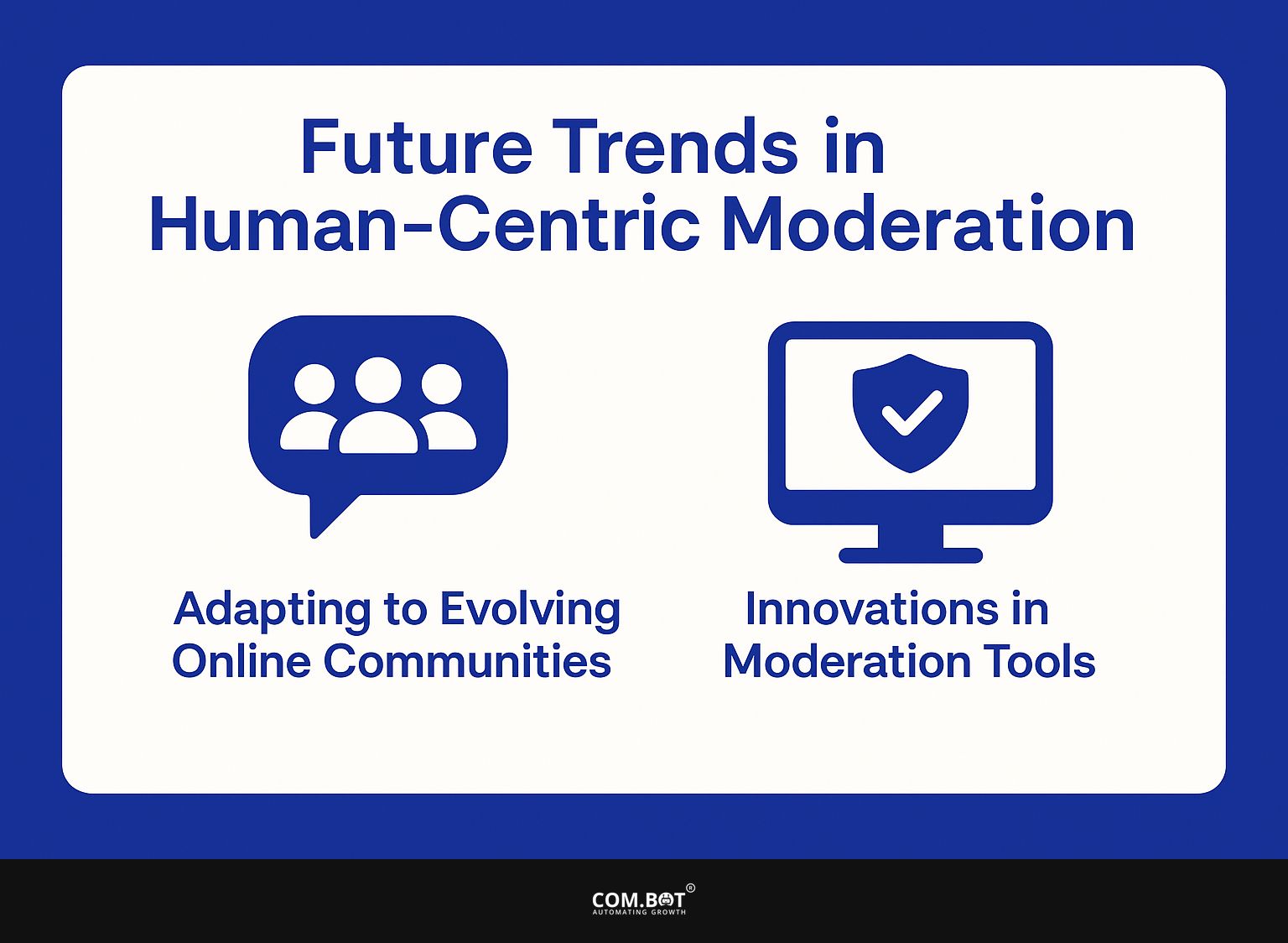 Future Trends in Human-Centric Moderation

Adapting to Evolving Online Communities

Innovations in Moderation Tools

COM.BOT®
AUTOMATING GROWTH